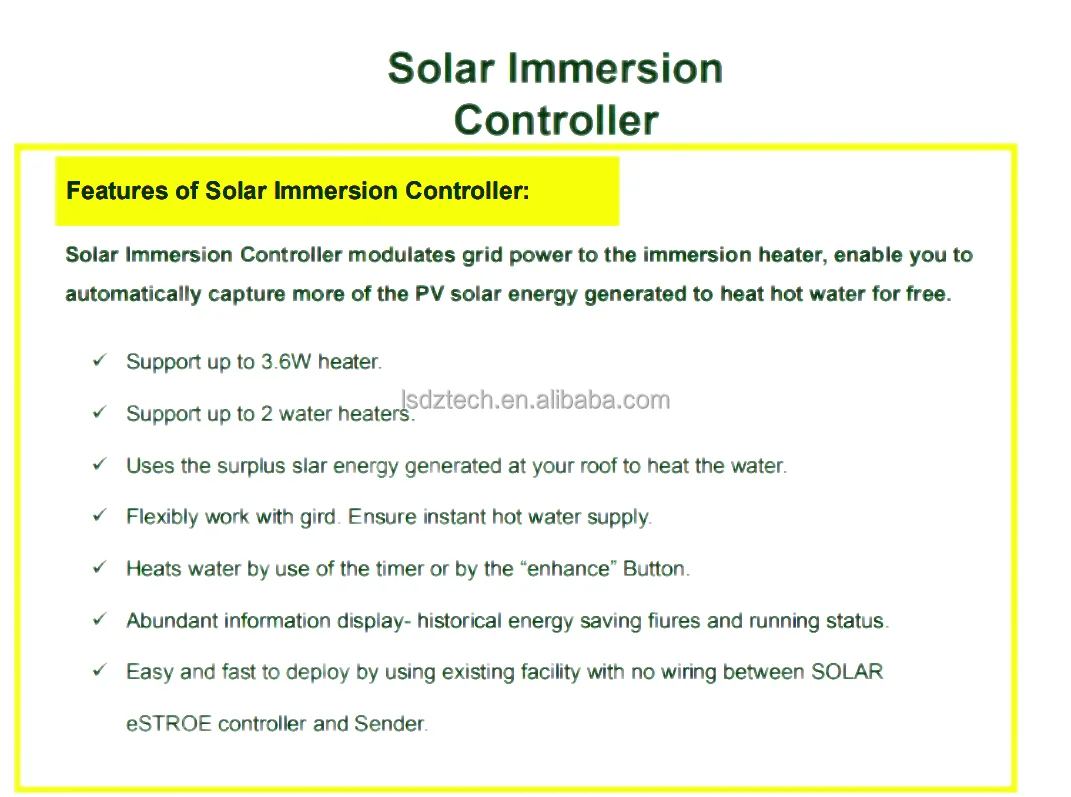 Solar Immersion Controller

Features of Solar Immersion Controller:

Solar Immersion Controller modulates grid power to the immersion heater, enable you to automatically capture more of the PV solar energy generated to heat hot water for free.

✓ Support up to 3.6W heater.

✓ Support up to 2 water heaters.

lsdztech.en.alibaba.com

✓ Uses the surplus slar energy generated at your roof to heat the water.

✓ Flexibly work with gird. Ensure instant hot water supply.

✓ Heats water by use of the timer or by the “enhance” Button.

✓ Abundant information display- historical energy saving fiures and running status.

✓ Easy and fast to deploy by using existing facility with no wiring between SOLAR eSTROE controller and Sender.